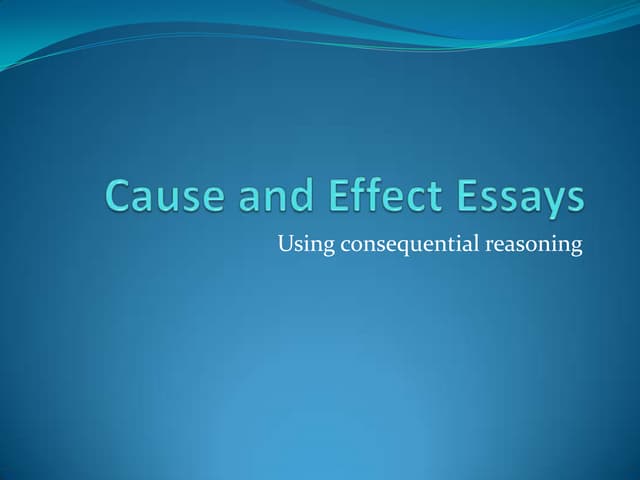 Cause and Effect Essays

Using consequential reasoning